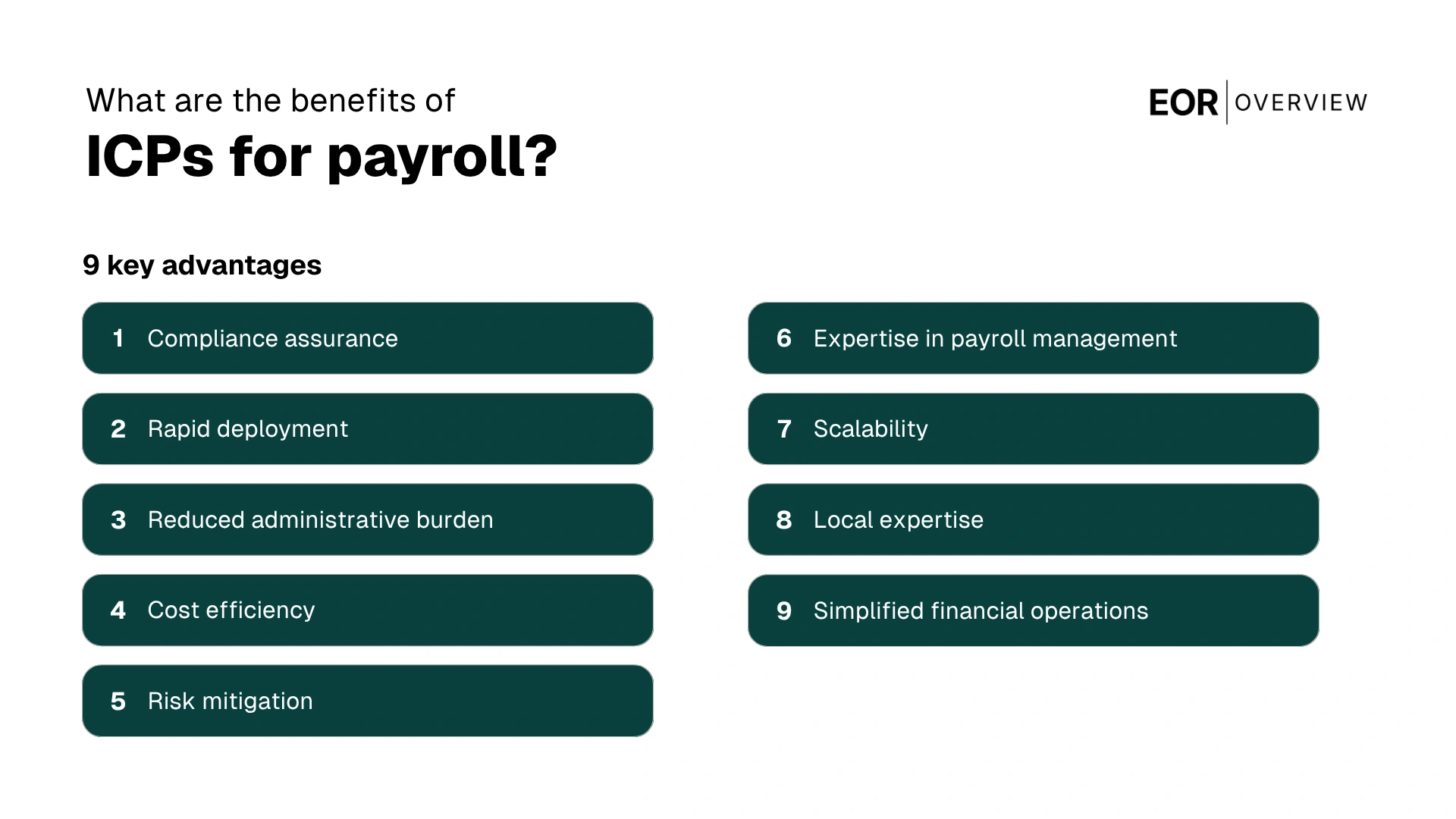 What are the benefits of
ICPs for payroll?

EOR | OVERVIEW

9 key advantages

1 Compliance assurance

2 Rapid deployment

3 Reduced administrative burden

4 Cost efficiency

5 Risk mitigation

6 Expertise in payroll management

7 Scalability

8 Local expertise

9 Simplified financial operations